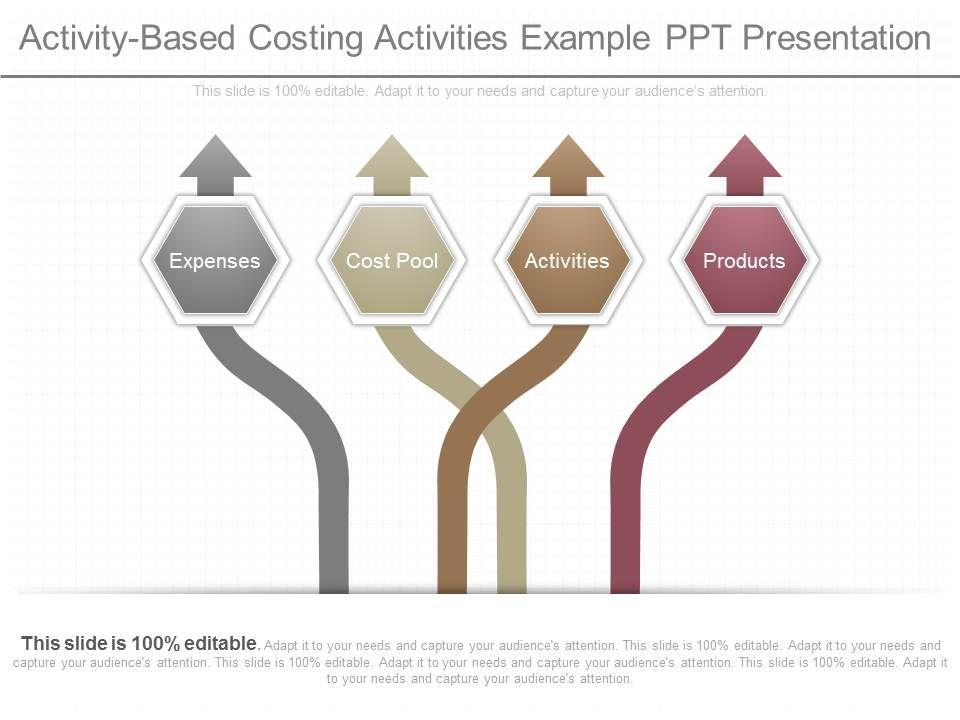 Activity-Based Costing Activities Example PPT Presentation

This slide is 100% editable. Adapt it to your needs and capture your audience's attention.

Expenses

Cost Pool

Activities

Products

This slide is 100% editable. Adapt it to your needs and capture your audience's attention. This slide is 100% editable. Adapt it to your needs and capture your audience's attention. This slide is 100% editable. Adapt it to your needs and capture your audience's attention. This slide is 100% editable. Adapt it to your needs and capture your audience's attention.